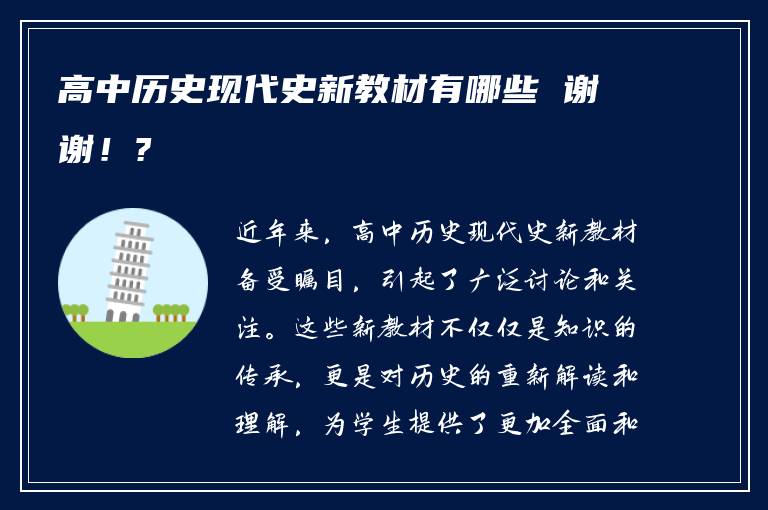 高中历史现代史新教材有哪些 谢谢！？

近年来，高中历史现代史新教材备受瞩目，引起了广泛讨论和关注。这些新教材不仅仅是知识的传承，更是对历史的重新解读和理解，为学生提供了更加全面和